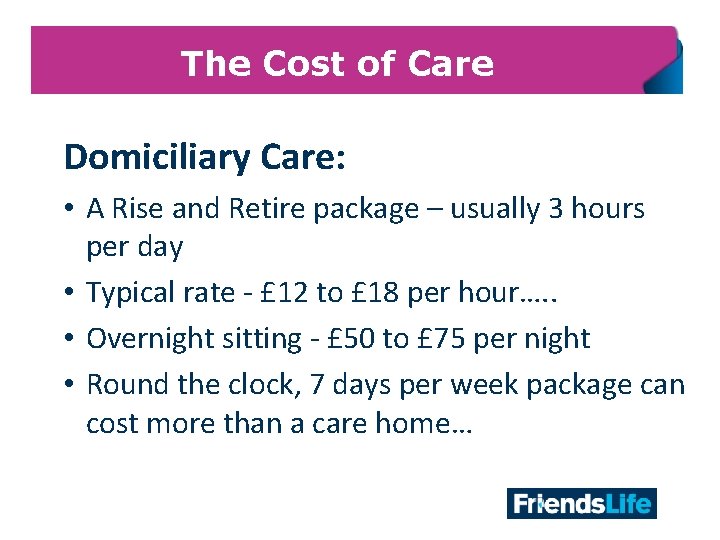 The Cost of Care

Domiciliary Care:

• A Rise and Retire package – usually 3 hours per day
• Typical rate - £12 to £18 per hour…..
• Overnight sitting - £50 to £75 per night
• Round the clock, 7 days per week package can cost more than a care home…

FriendsLife